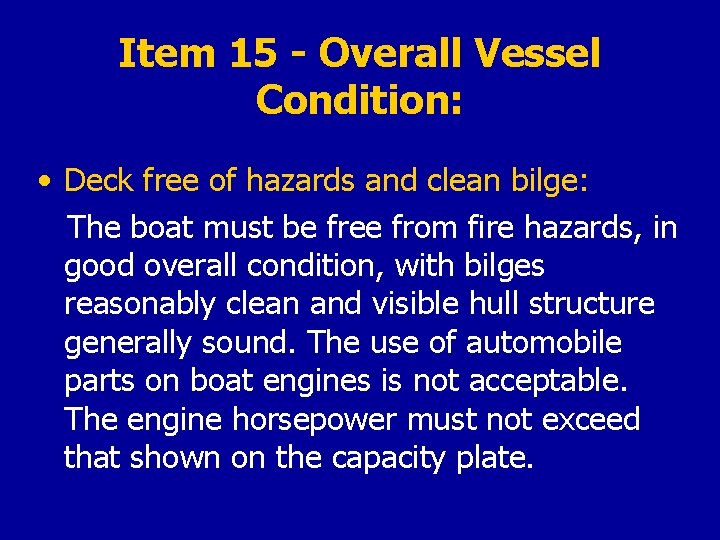 Item 15 - Overall Vessel Condition:

• Deck free of hazards and clean bilge:

The boat must be free from fire hazards, in good overall condition, with bilges reasonably clean and visible hull structure generally sound. The use of automobile parts on boat engines is not acceptable. The engine horsepower must not exceed that shown on the capacity plate.